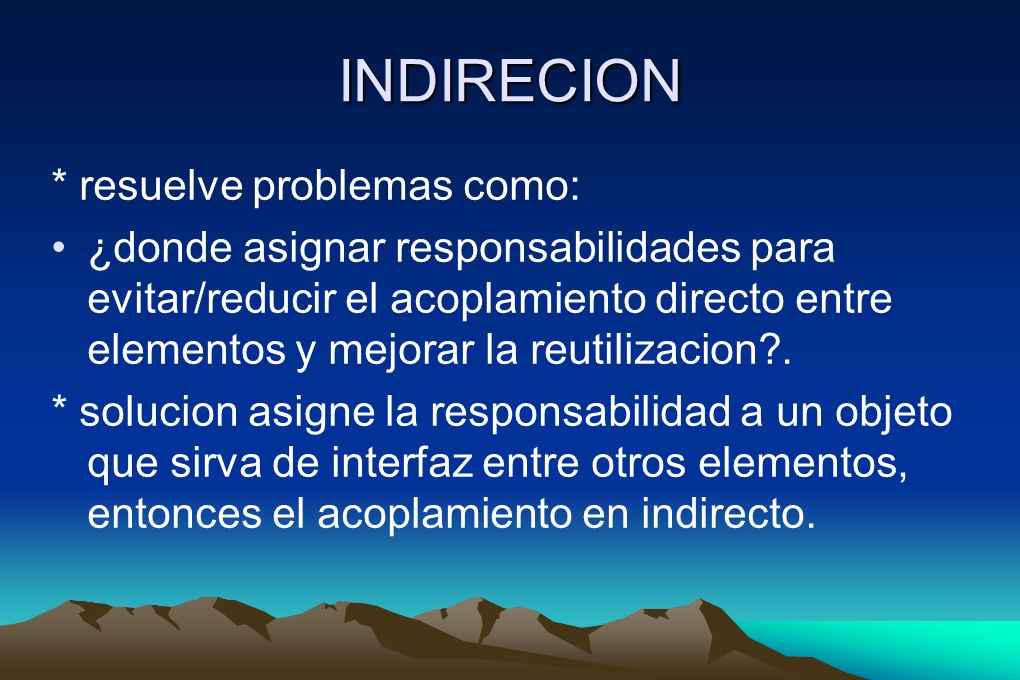 INDIRECION

* resuelve problemas como:

• ¿donde asignar responsabilidades para evitar/reducir el acoplamiento directo entre elementos y mejorar la reutilizacion?.

* solucion asigne la responsabilidad a un objeto que sirva de interfaz entre otros elementos, entonces el acoplamiento en indirecto.